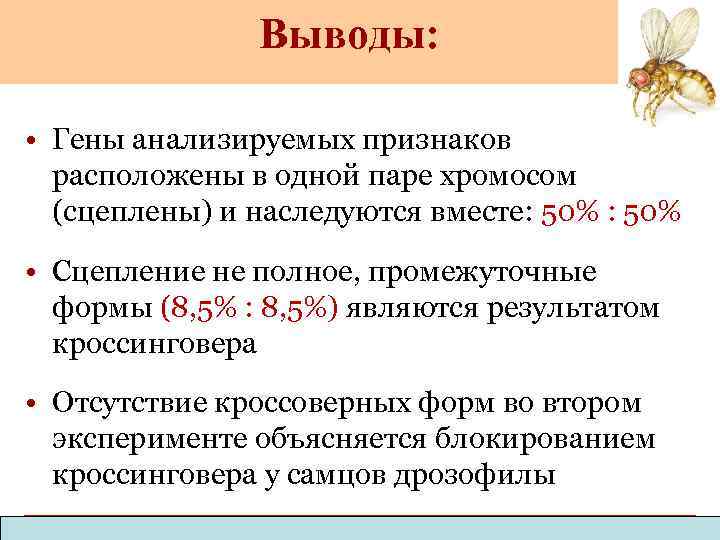 Выводы:

• Гены анализируемых признаков расположены в одной паре хромосом (сцеплены) и наследуются вместе: 50% : 50%

• Сцепление не полное, промежуточные формы (8,5% : 8,5%) являются результатом кроссинговера

• Отсутствие кроссоверных форм во втором эксперименте объясняется блокированием кроссинговера у самцов дрозофилы